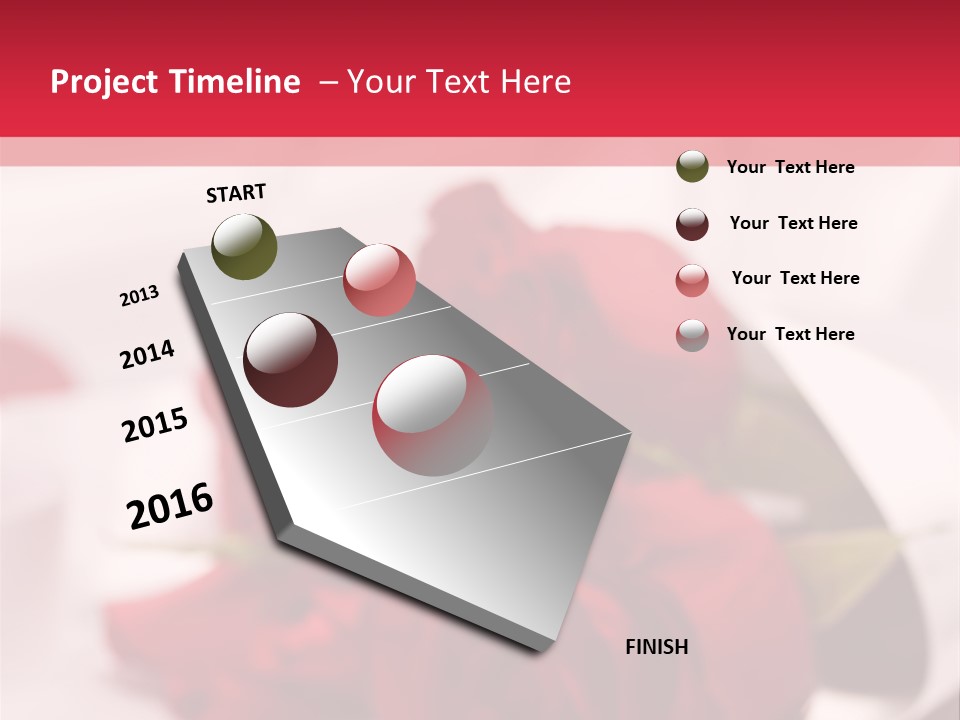 Project Timeline – Your Text Here

START

2013

2014

2015

2016

FINISH

Your Text Here

Your Text Here

Your Text Here

Your Text Here